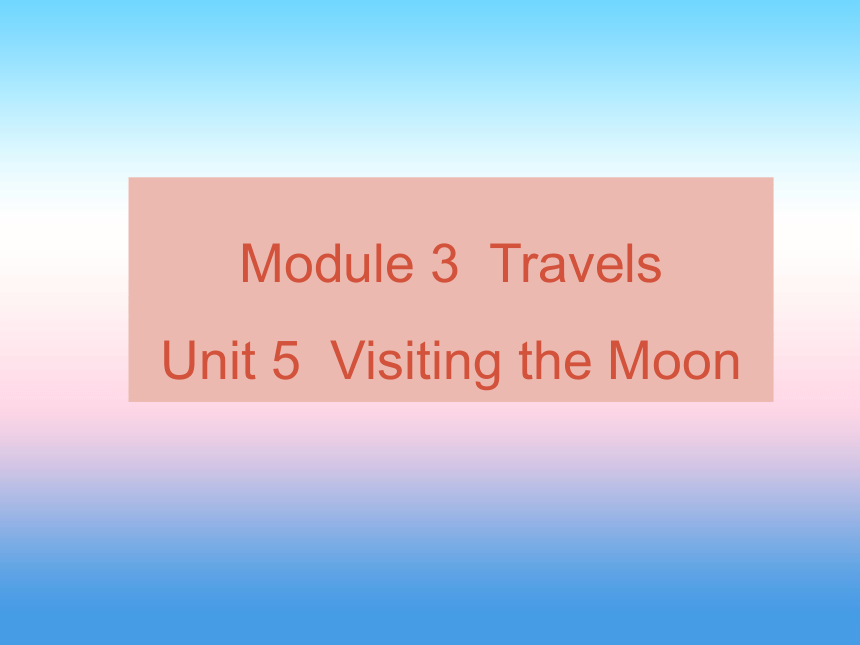 Module 3 Travels

Unit 5 Visiting the Moon